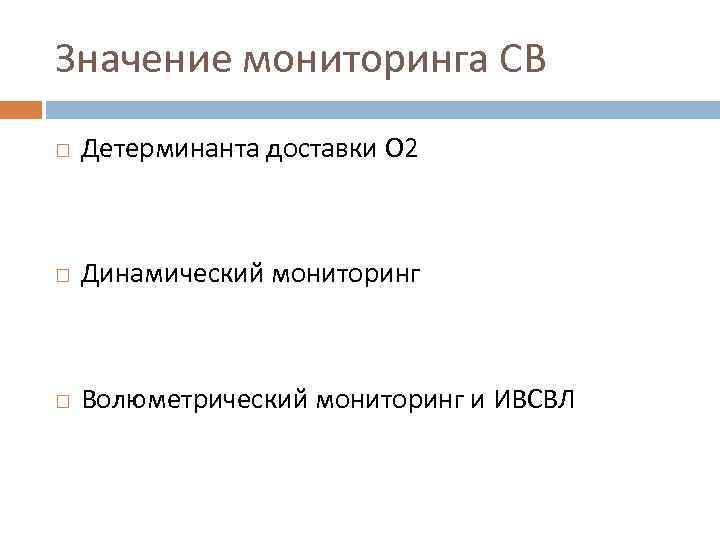 Значение мониторинга СВ

Детерминанта доставки О2

Динамический мониторинг

Волюметрический мониторинг и ИВСВЛ